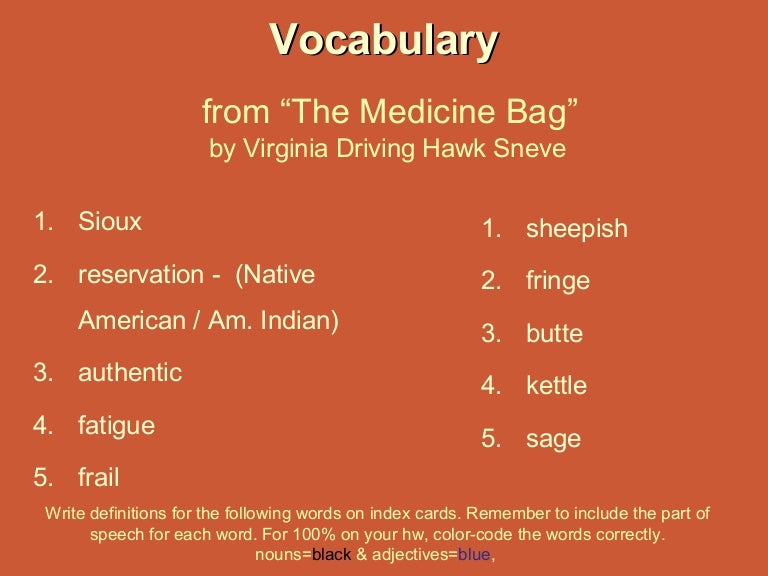 Vocabulary

from “The Medicine Bag”
by Virginia Driving Hawk Sneve

1. Sioux
2. reservation - (Native American / Am. Indian)
3. authentic
4. fatigue
5. frail

1. sheepish
2. fringe
3. butte
4. kettle
5. sage

Write definitions for the following words on index cards. Remember to include the part of speech for each word. For 100% on your hw, color-code the words correctly. nouns=black & adjectives=blue,